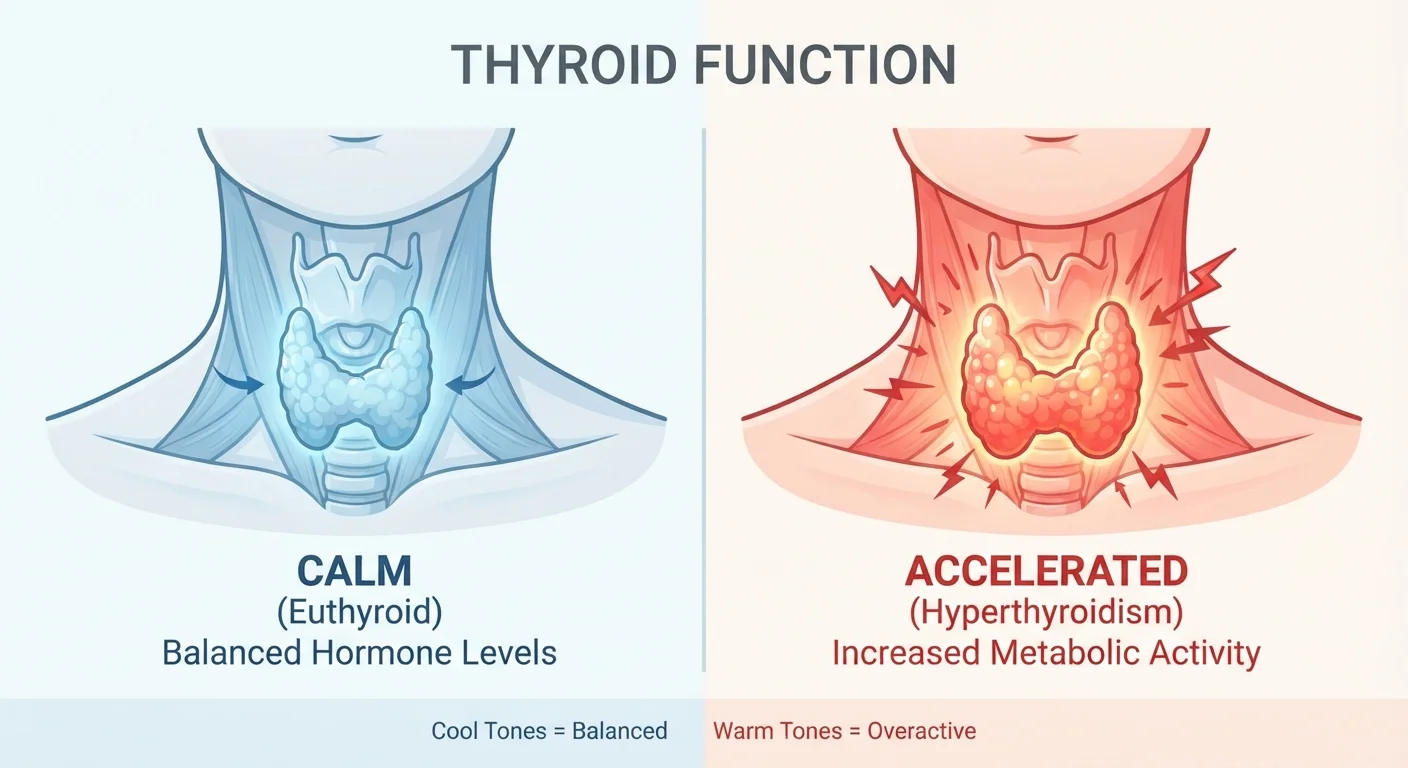 THYROID FUNCTION

CALM
(Euthyroid)
Balanced Hormone Levels

ACCELERATED
(Hyperthyroidism)
Increased Metabolic Activity

Cool Tones = Balanced

Warm Tones = Overactive